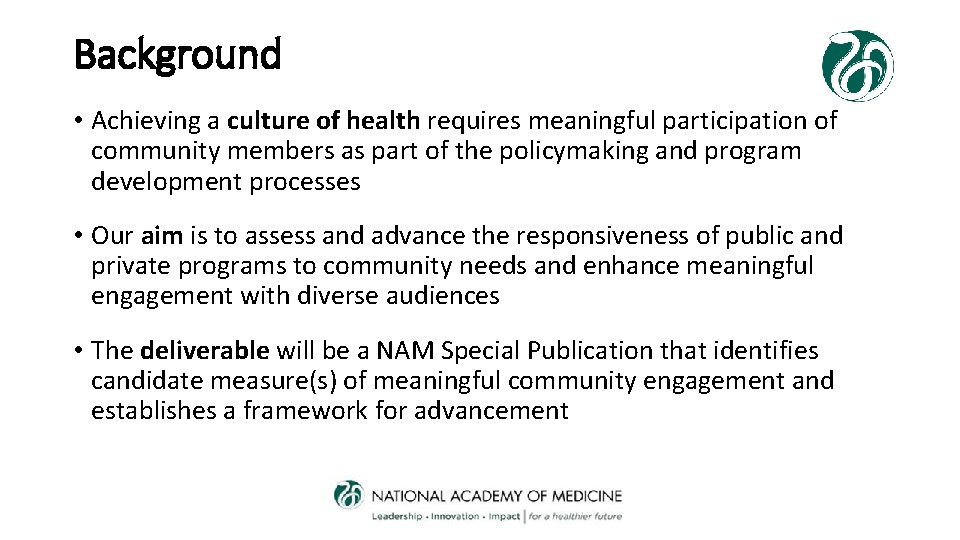 Background

• Achieving a culture of health requires meaningful participation of community members as part of the policymaking and program development processes

• Our aim is to assess and advance the responsiveness of public and private programs to community needs and enhance meaningful engagement with diverse audiences

• The deliverable will be a NAM Special Publication that identifies candidate measure(s) of meaningful community engagement and establishes a framework for advancement

NATIONAL ACADEMY OF MEDICINE
Leadership · Innovation · Impact | for a healthier future